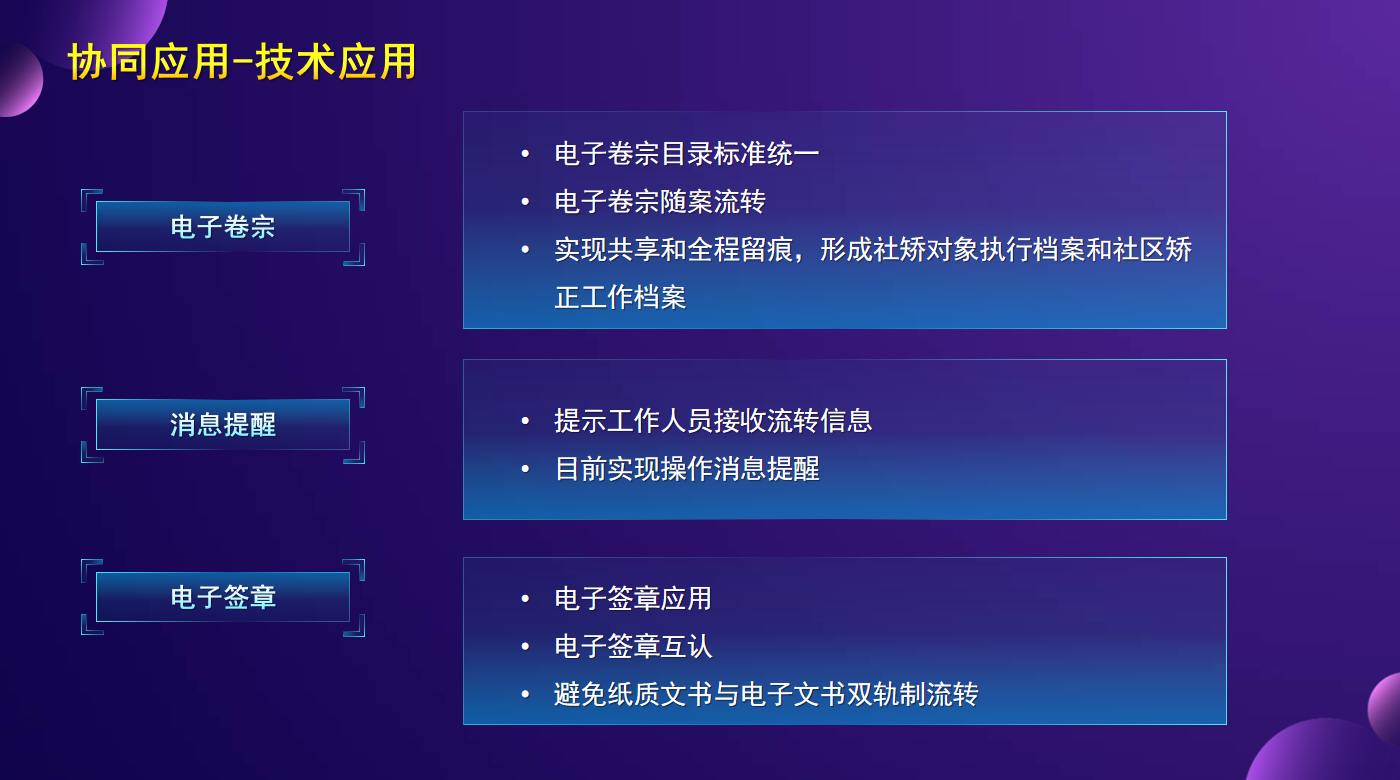 协同应用-技术应用

电子卷宗

• 电子卷宗目录标准统一
• 电子卷宗随案流转
• 实现共享和全程留痕，形成社矫对象执行档案和社区矫正工作档案

消息提醒

• 提示工作人员接收流转信息
• 目前实现操作消息提醒

电子签章

• 电子签章应用
• 电子签章互认
• 避免纸质文书与电子文书双轨制流转